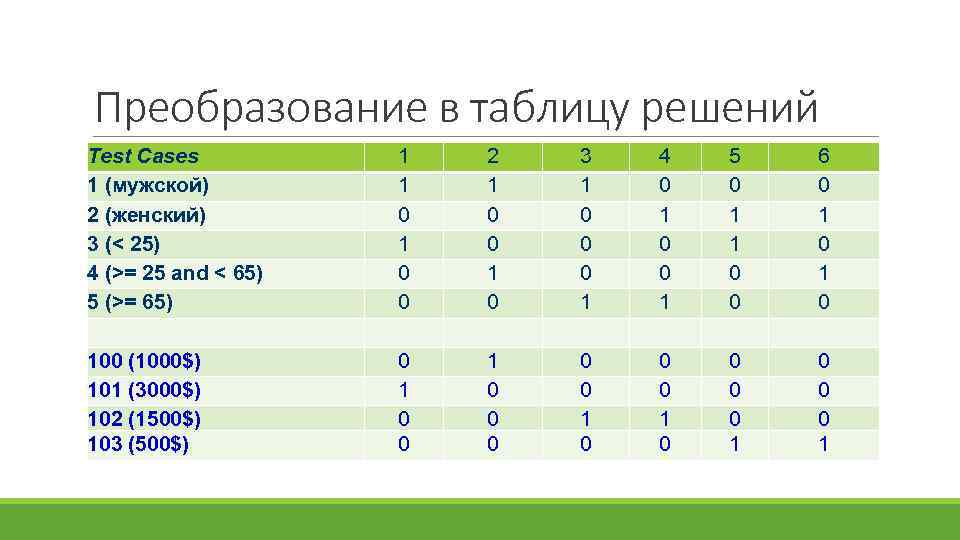 Преобразование в таблицу решений

| Test Cases | 1 | 2 | 3 | 4 | 5 | 6 |
|---|---|---|---|---|---|---|
| 1 (мужской) | 1 | 1 | 1 | 0 | 0 | 0 |
| 2 (женский) | 0 | 0 | 0 | 1 | 1 | 1 |
| 3 (< 25) | 1 | 0 | 0 | 0 | 1 | 0 |
| 4 (>= 25 and < 65) | 0 | 1 | 0 | 0 | 0 | 1 |
| 5 (>= 65) | 0 | 0 | 1 | 1 | 0 | 0 |
| | | | | | | |
| 100 (1000$) | 0 | 1 | 0 | 0 | 0 | 0 |
| 101 (3000$) | 1 | 0 | 0 | 0 | 0 | 0 |
| 102 (1500$) | 0 | 0 | 1 | 1 | 0 | 0 |
| 103 (500$) | 0 | 0 | 0 | 0 | 1 | 1 |